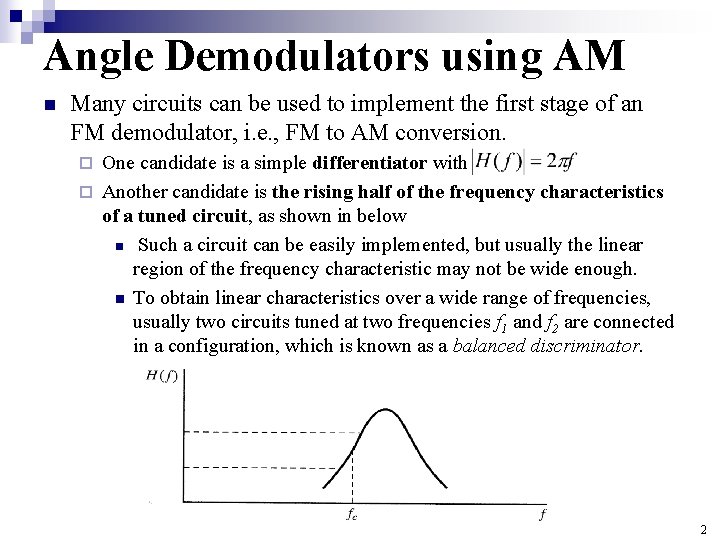 Angle Demodulators using AM

Many circuits can be used to implement the first stage of an FM demodulator, i.e., FM to AM conversion.

One candidate is a simple differentiator with $|H(f)| = 2\pi f$

Another candidate is the rising half of the frequency characteristics of a tuned circuit, as shown in below

Such a circuit can be easily implemented, but usually the linear region of the frequency characteristic may not be wide enough.

To obtain linear characteristics over a wide range of frequencies, usually two circuits tuned at two frequencies $f_1$ and $f_2$ are connected in a configuration, which is known as a balanced discriminator.

$H(f)$

$f_c$

$f$

2